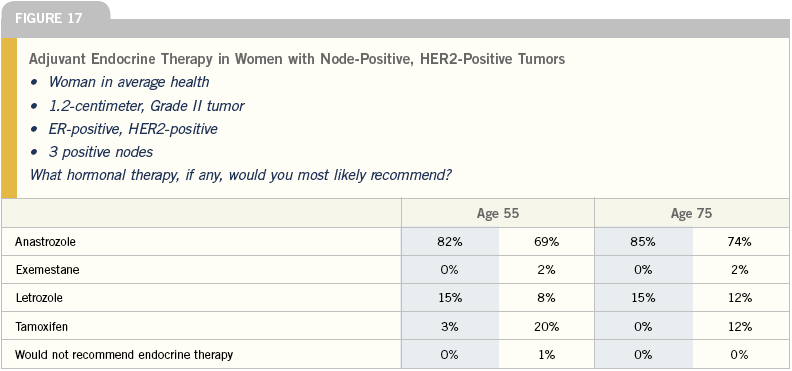 FIGURE 17

Adjuvant Endocrine Therapy in Women with Node-Positive, HER2-Positive Tumors

• Woman in average health
• 1.2-centimeter, Grade II tumor
• ER-positive, HER2-positive
• 3 positive nodes

What hormonal therapy, if any, would you most likely recommend?

| | Age 55 | | Age 75 | |
|---|---|---|---|---|
| Anastrozole | 82% | 69% | 85% | 74% |
| Exemestane | 0% | 2% | 0% | 2% |
| Letrozole | 15% | 8% | 15% | 12% |
| Tamoxifen | 3% | 20% | 0% | 12% |
| Would not recommend endocrine therapy | 0% | 1% | 0% | 0% |